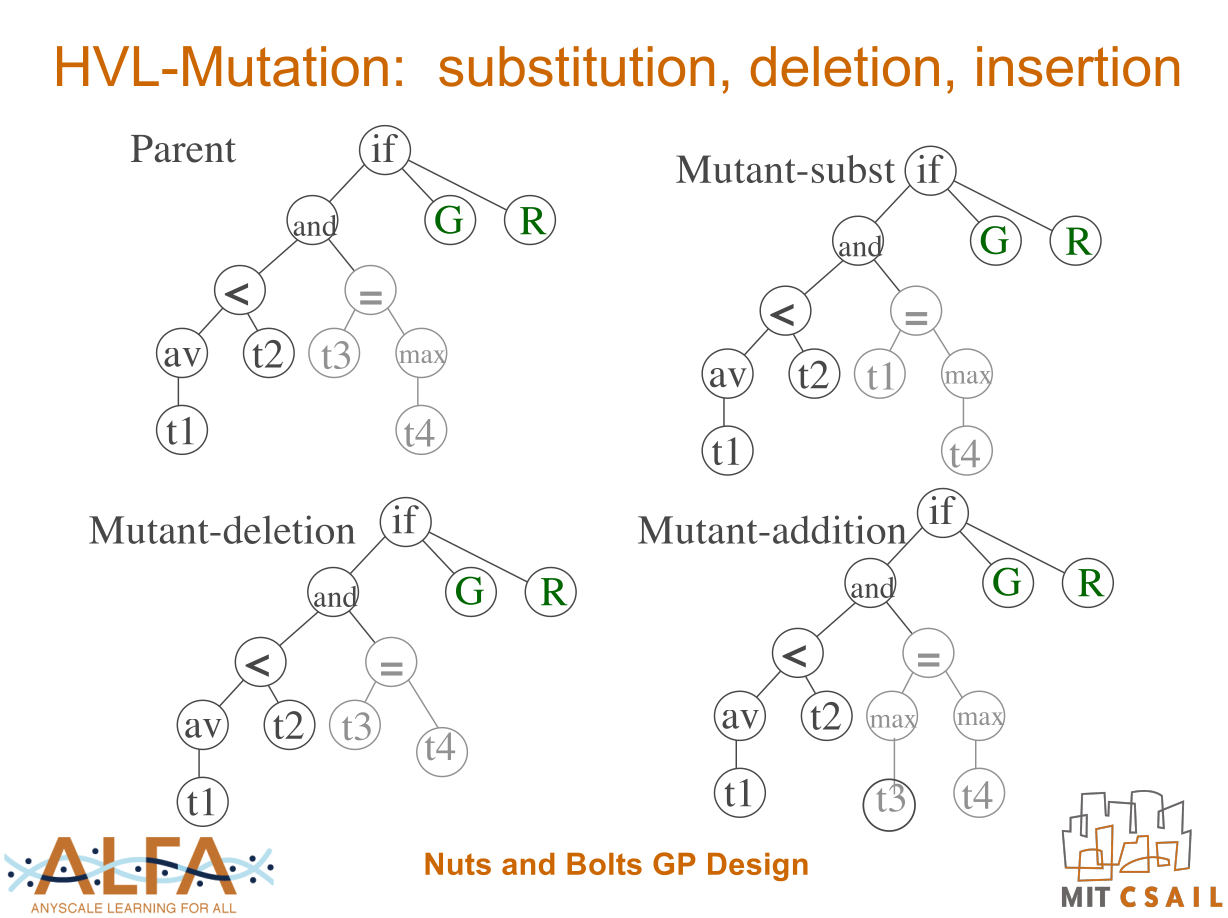 HVL-Mutation: substitution, deletion, insertion

Parent
if
and
G
R
<
=
av
t2
t3
max
t1
t4

Mutant-subst
if
and
G
R
<
=
av
t2
t1
max
t1
t4

Mutant-deletion
if
and
G
R
<
=
av
t2
t3
t4
t1

Mutant-addition
if
and
G
R
<
=
av
t2
max
max
t1
t3
t4

ALFA
ANYSCALE LEARNING FOR ALL

Nuts and Bolts GP Design

MIT CSAIL